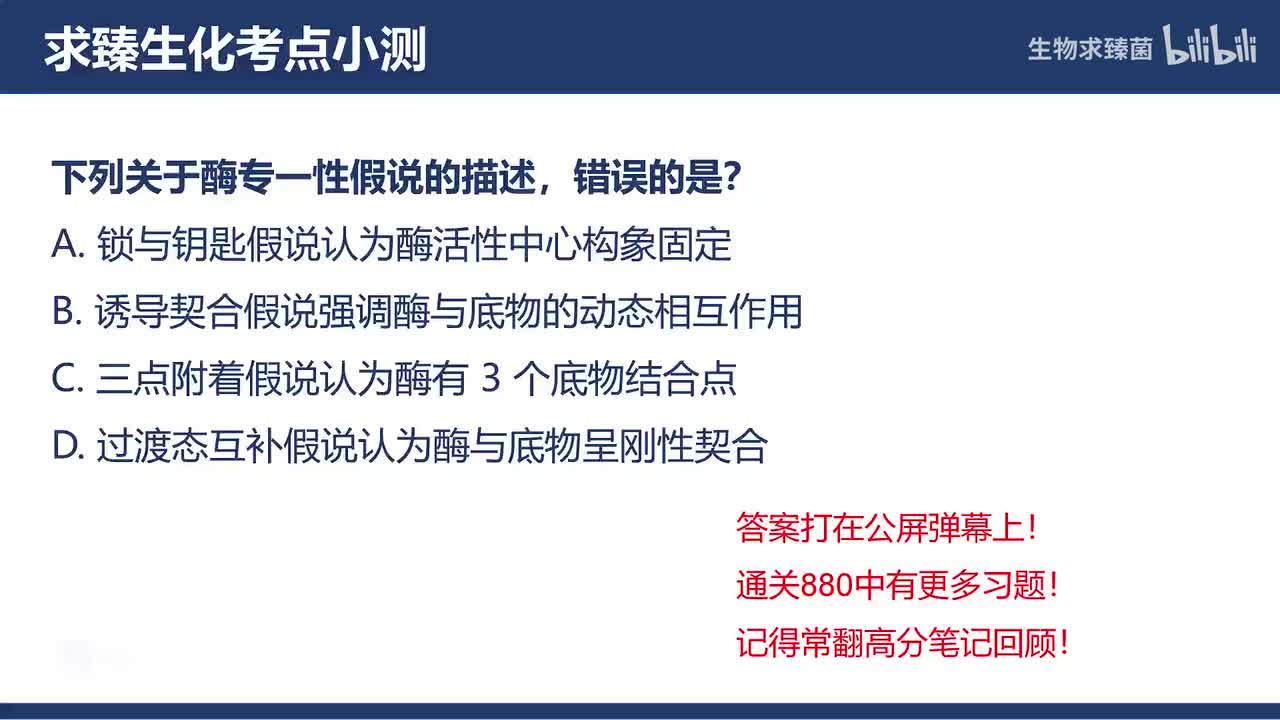 求臻生化考点小测

生物求臻菌 bilibili

下列关于酶专一性假说的描述，错误的是?

A. 锁与钥匙假说认为酶活性中心构象固定

B. 诱导契合假说强调酶与底物的动态相互作用

C. 三点附着假说认为酶有 3 个底物结合点

D. 过渡态互补假说认为酶与底物呈刚性契合

答案打在公屏弹幕上!

通关880中有更多习题!

记得常翻高分笔记回顾!